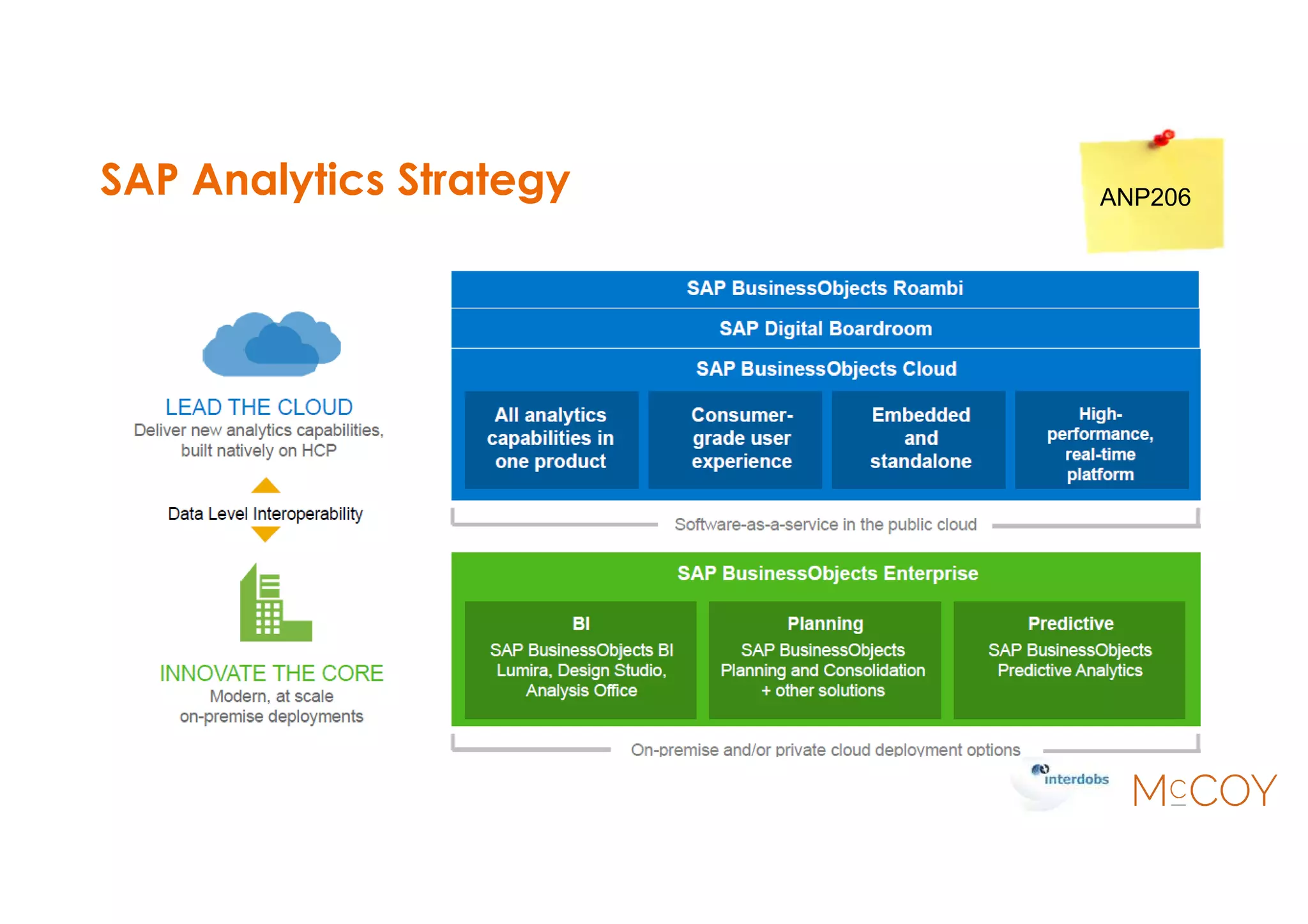 SAP Analytics Strategy

ANP206

LEAD THE CLOUD
Deliver new analytics capabilities, built natively on HCP

Data Level Interoperability

INNOVATE THE CORE
Modern, at scale on-premise deployments

SAP BusinessObjects Roambi

SAP Digital Boardroom

SAP BusinessObjects Cloud

All analytics capabilities in one product

Consumer-grade user experience

Embedded and standalone

High-performance, real-time platform

Software-as-a-service in the public cloud

SAP BusinessObjects Enterprise

BI
SAP BusinessObjects BI Lumira, Design Studio, Analysis Office

Planning
SAP BusinessObjects Planning and Consolidation + other solutions

Predictive
SAP BusinessObjects Predictive Analytics

On-premise and/or private cloud deployment options

interdobs

McCOY